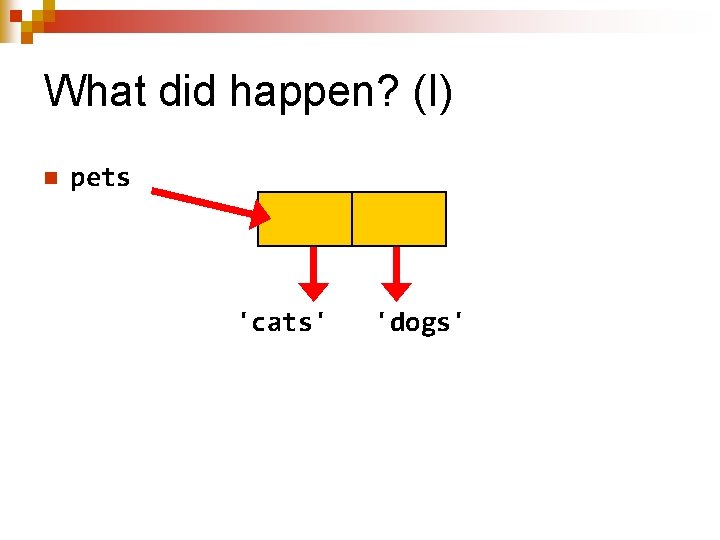 What did happen? (I)

pets

'cats' 'dogs'